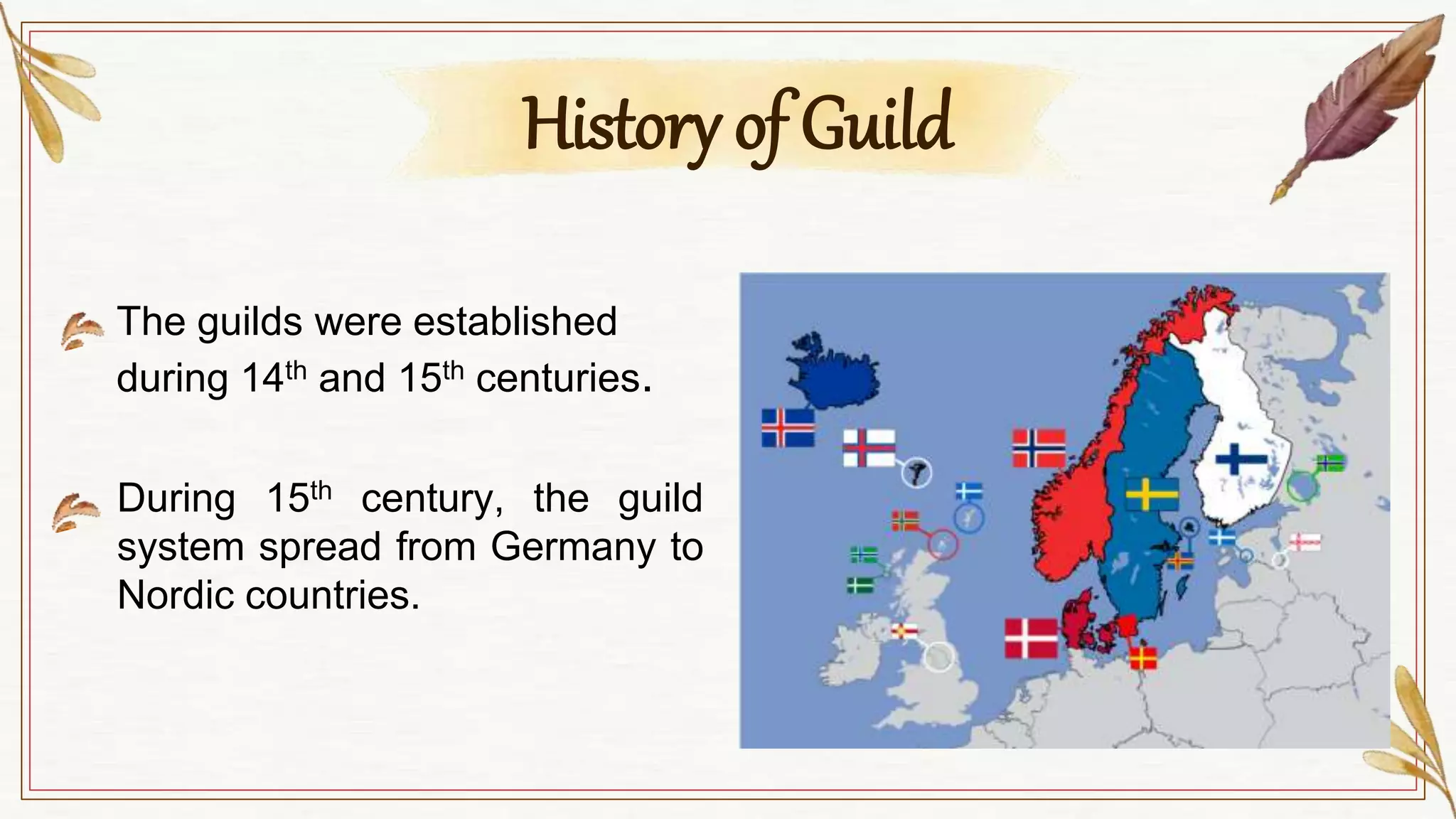 History of Guild

The guilds were established during 14$^{th}$ and 15$^{th}$ centuries.

During 15$^{th}$ century, the guild system spread from Germany to Nordic countries.